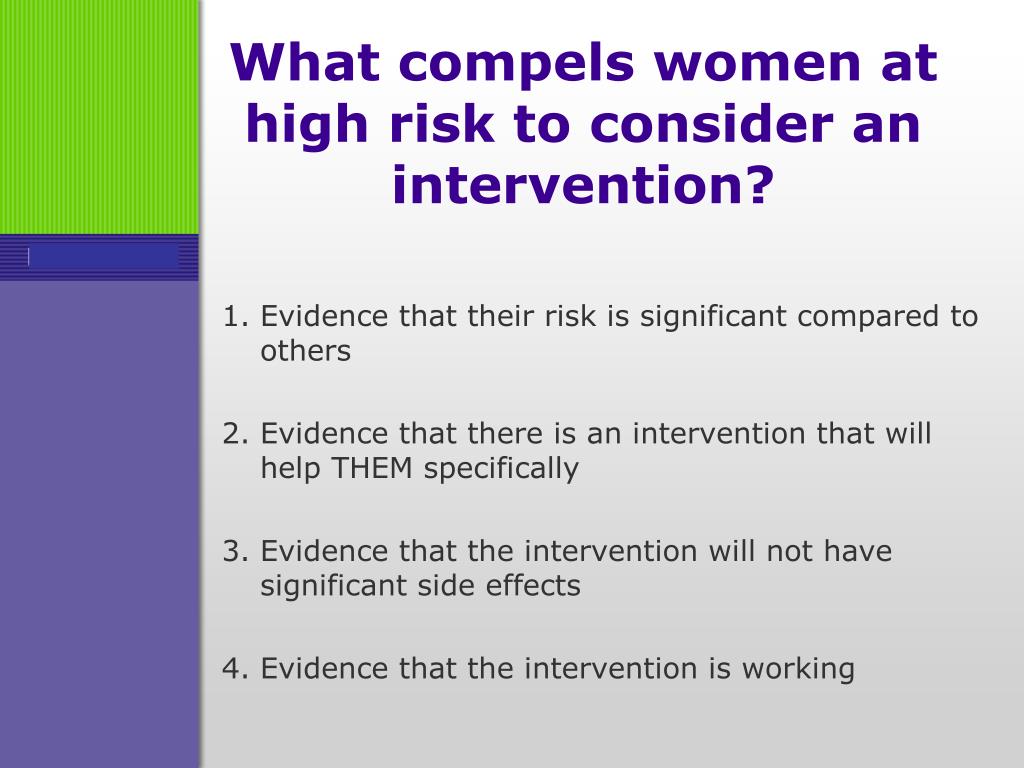 What compels women at high risk to consider an intervention?

1. Evidence that their risk is significant compared to others

2. Evidence that there is an intervention that will help THEM specifically

3. Evidence that the intervention will not have significant side effects

4. Evidence that the intervention is working